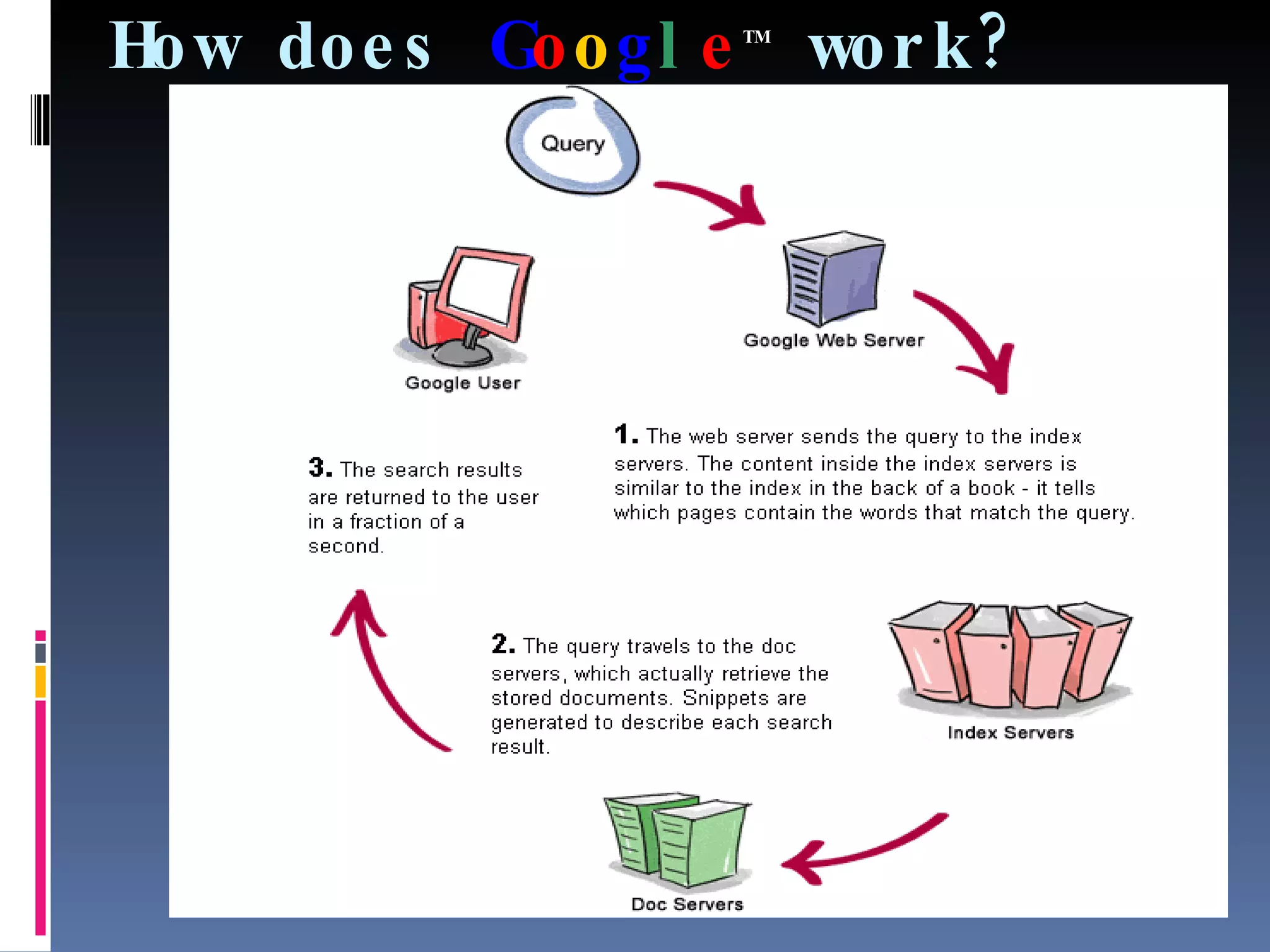 How does Google™ work?

Query

Google Web Server

Google User

1. The web server sends the query to the index servers. The content inside the index servers is similar to the index in the back of a book - it tells which pages contain the words that match the query.

3. The search results are returned to the user in a fraction of a second.

2. The query travels to the doc servers, which actually retrieve the stored documents. Snippets are generated to describe each search result.

Index Servers

Doc Servers